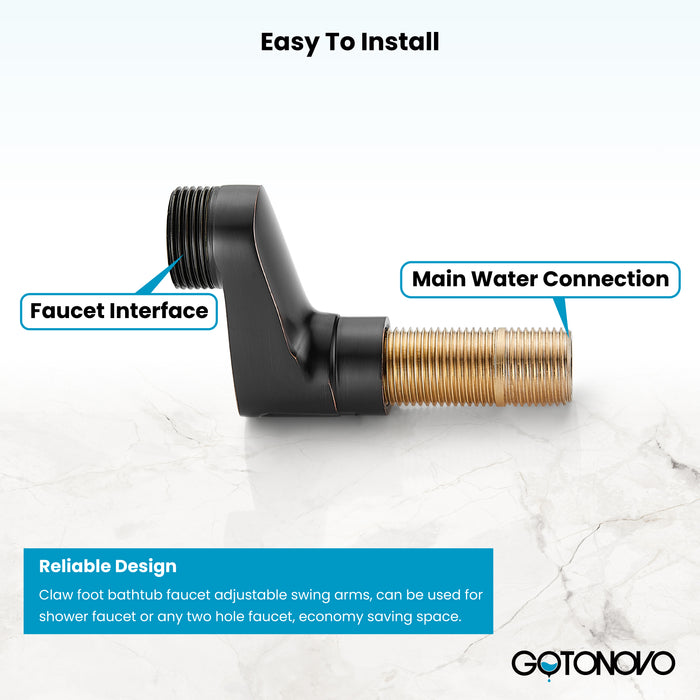 Easy To Install

Faucet Interface

Main Water Connection

Reliable Design

Claw foot bathtub faucet adjustable swing arms, can be used for shower faucet or any two hole faucet, economy saving space.

GOTONOVO